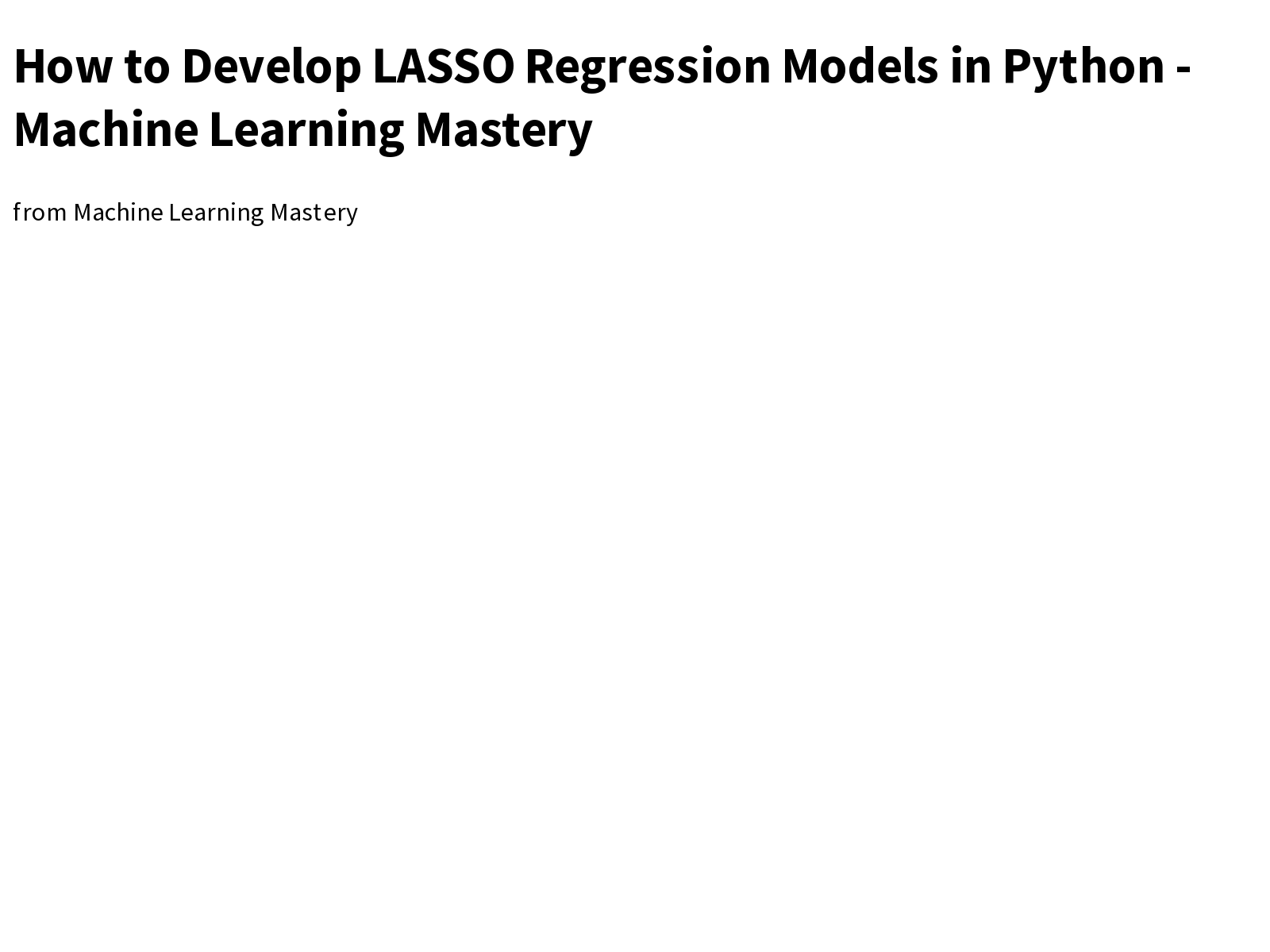 How to Develop LASSO Regression Models in Python - Machine Learning Mastery

from Machine Learning Mastery